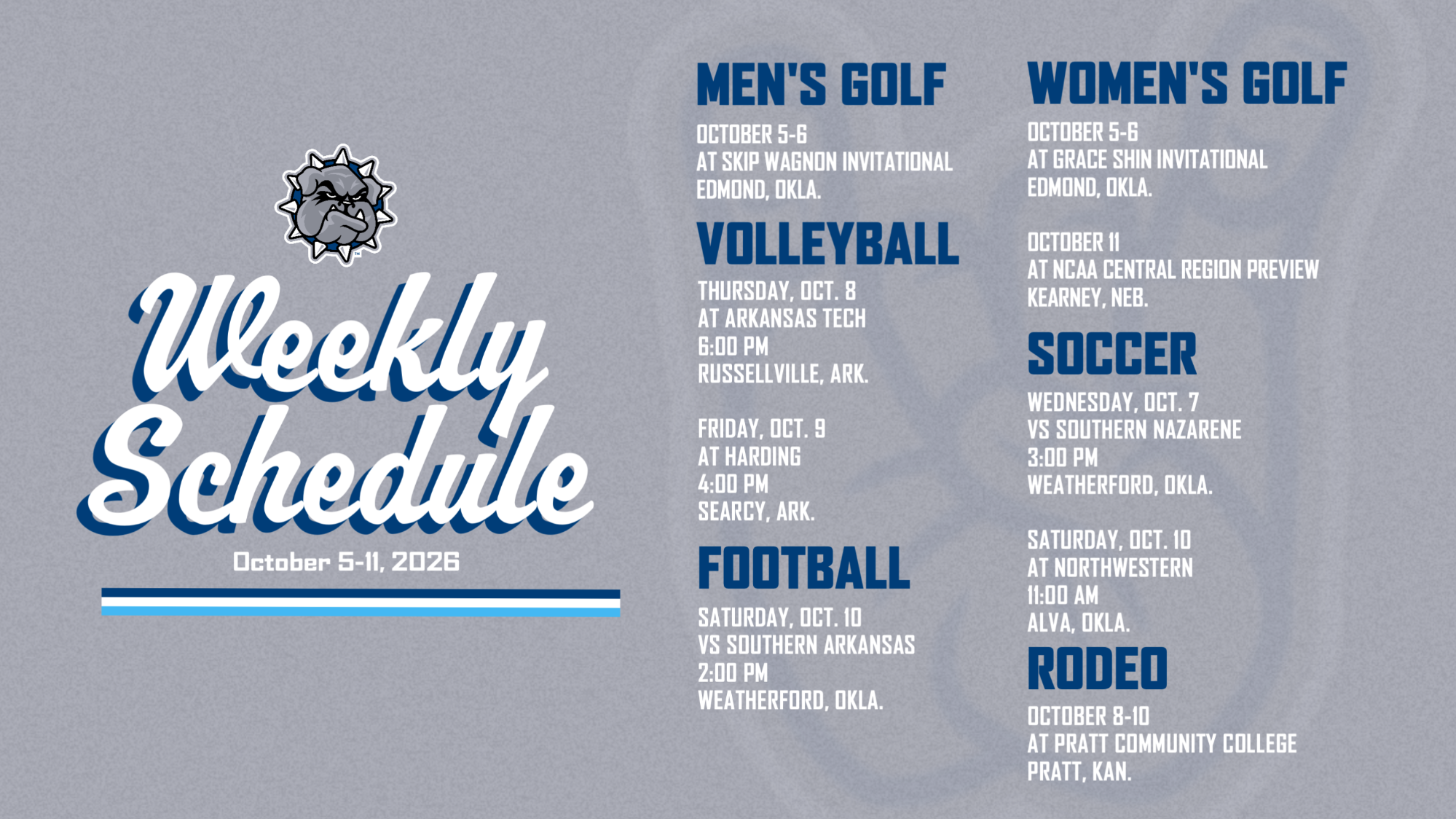 Weekly Schedule

October 5-11, 2026

MEN'S GOLF

OCTOBER 5-6
AT SKIP WAGNON INVITATIONAL
EDMOND, OKLA.

VOLLEYBALL

THURSDAY, OCT. 8
AT ARKANSAS TECH
6:00 PM
RUSSELLVILLE, ARK.

FRIDAY, OCT. 9
AT HARDING
4:00 PM
SEARCY, ARK.

FOOTBALL

SATURDAY, OCT. 10
VS SOUTHERN ARKANSAS
2:00 PM
WEATHERFORD, OKLA.

WOMEN'S GOLF

OCTOBER 5-6
AT GRACE SHIN INVITATIONAL
EDMOND, OKLA.

OCTOBER 11
AT NCAA CENTRAL REGION PREVIEW
KEARNEY, NEB.

SOCCER

WEDNESDAY, OCT. 7
VS SOUTHERN NAZARENE
3:00 PM
WEATHERFORD, OKLA.

SATURDAY, OCT. 10
AT NORTHWESTERN
11:00 AM
ALVA, OKLA.

RODEO

OCTOBER 8-10
AT PRATT COMMUNITY COLLEGE
PRATT, KAN.